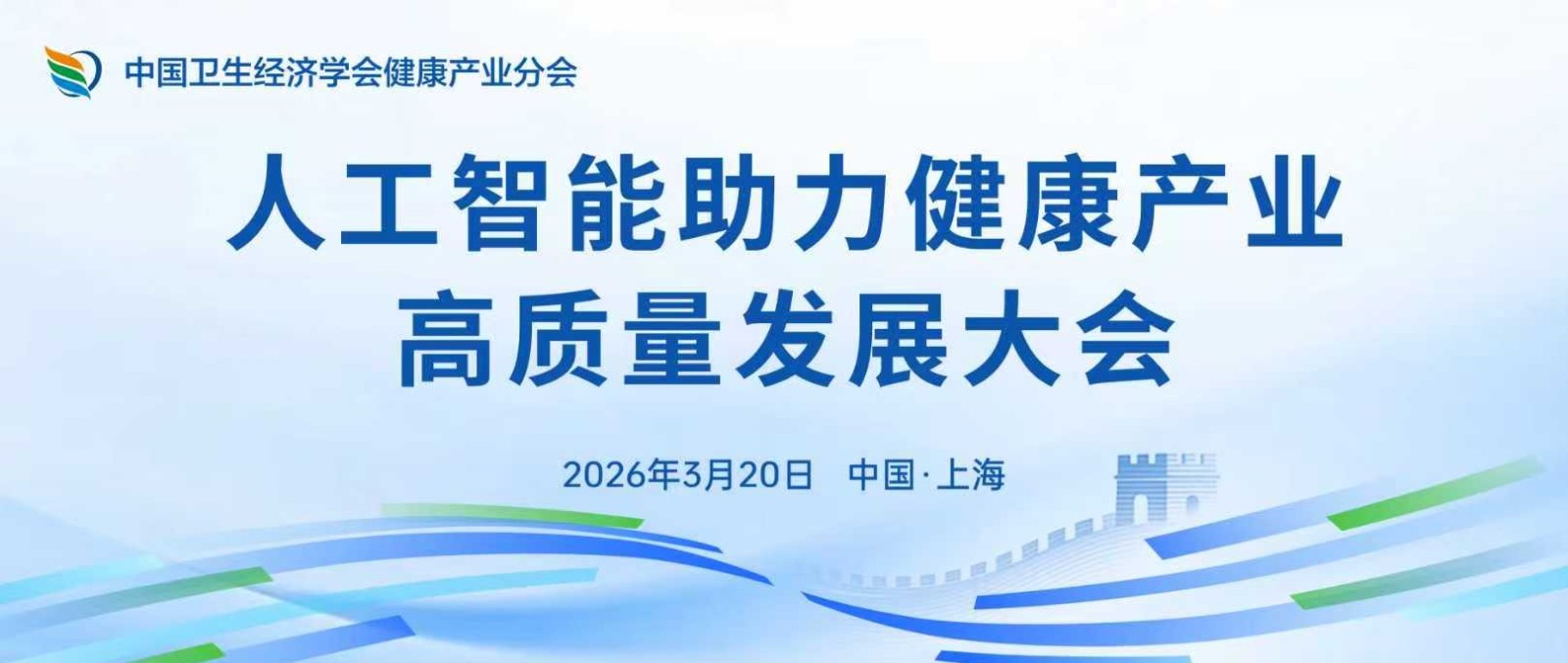 中国卫生经济学会健康产业分会

人工智能助力健康产业
高质量发展大会

2026年3月20日　中国·上海